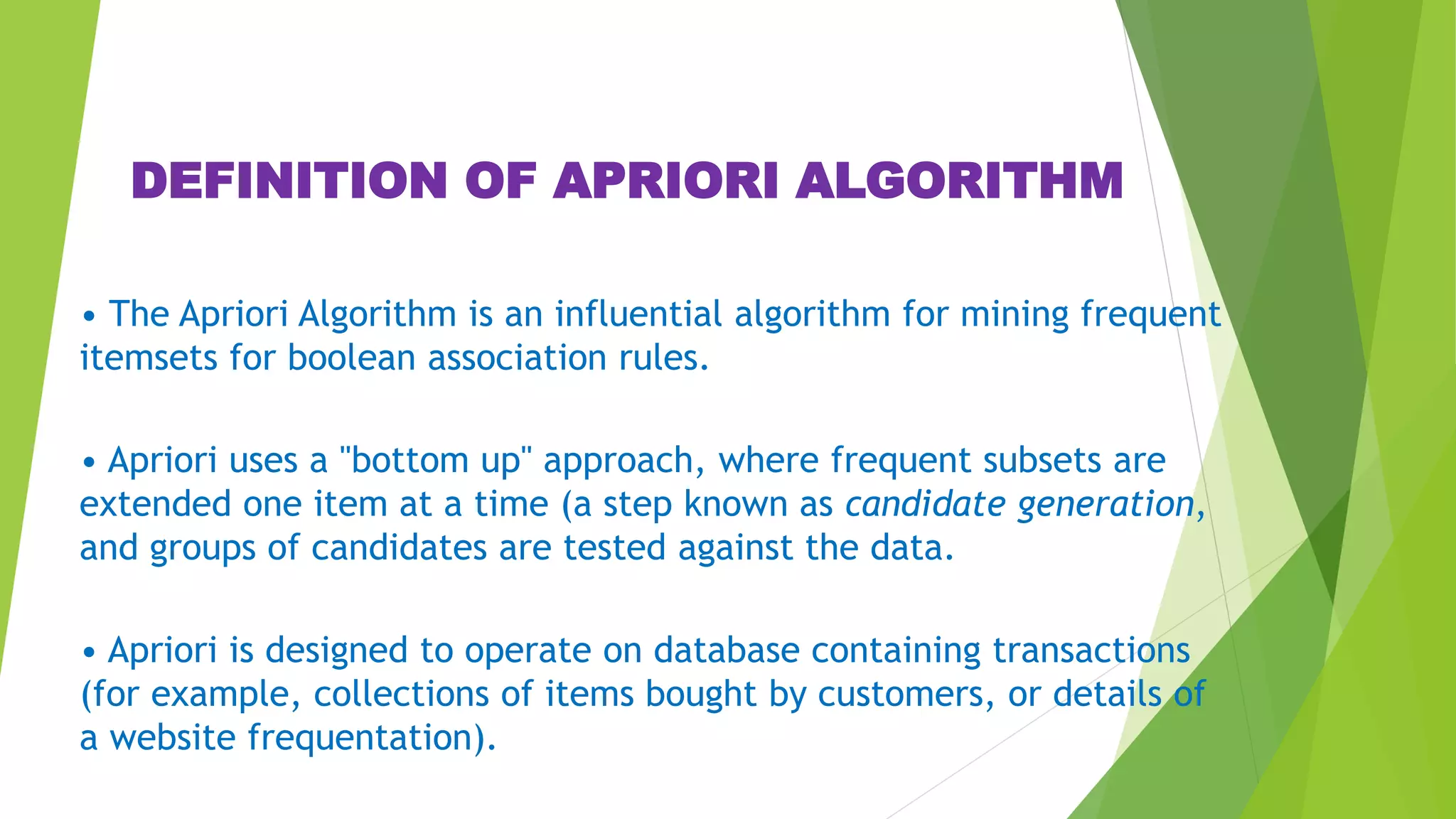 DEFINITION OF APRIORI ALGORITHM

• The Apriori Algorithm is an influential algorithm for mining frequent itemsets for boolean association rules.

• Apriori uses a "bottom up" approach, where frequent subsets are extended one item at a time (a step known as candidate generation, and groups of candidates are tested against the data.

• Apriori is designed to operate on database containing transactions (for example, collections of items bought by customers, or details of a website frequentation).